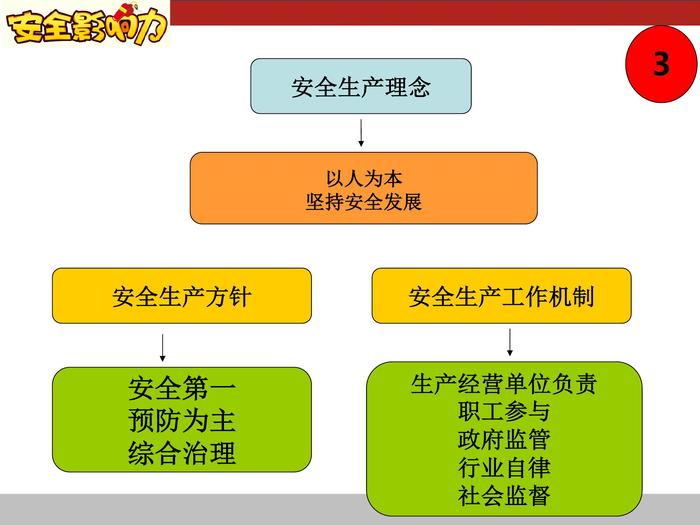 安全影响力

3

安全生产理念

以人为本
坚持安全发展

安全生产方针

安全第一
预防为主
综合治理

安全生产工作机制

生产经营单位负责
职工参与
政府监管
行业自律
社会监督